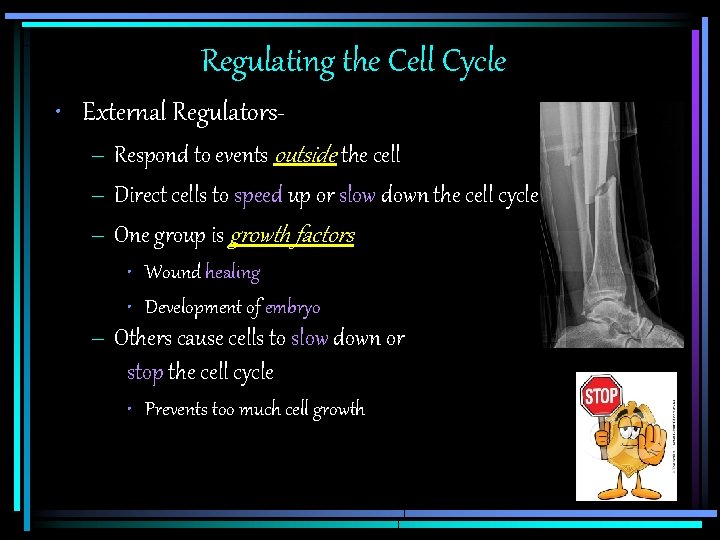 Regulating the Cell Cycle

• External Regulators-
– Respond to events outside the cell
– Direct cells to speed up or slow down the cell cycle
– One group is growth factors
• Wound healing
• Development of embryo
– Others cause cells to slow down or stop the cell cycle
• Prevents too much cell growth

STOP